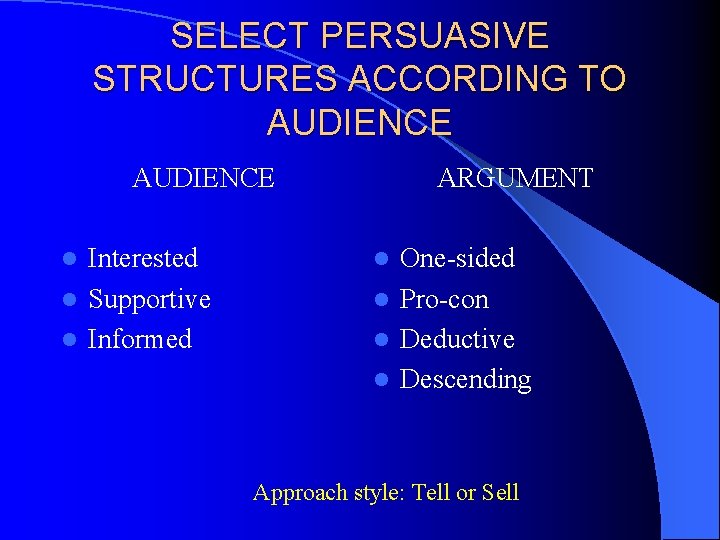 SELECT PERSUASIVE STRUCTURES ACCORDING TO AUDIENCE

AUDIENCE

- Interested
- Supportive
- Informed

ARGUMENT

- One-sided
- Pro-con
- Deductive
- Descending

Approach style: Tell or Sell